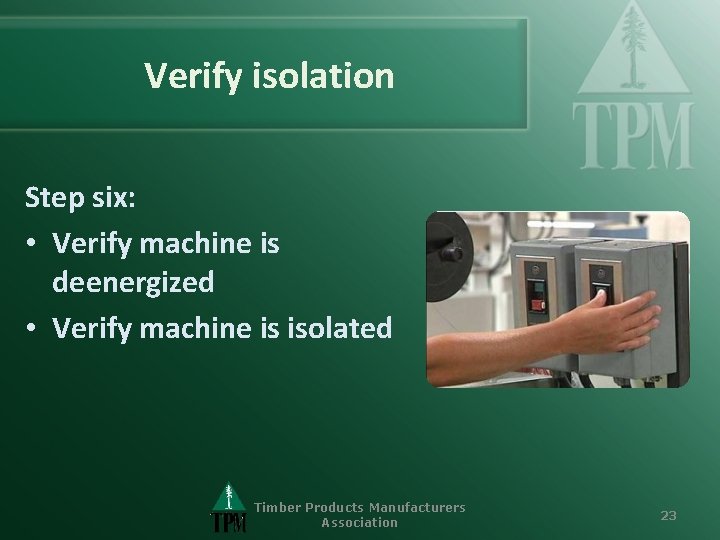 Verify isolation

TPM

Step six:
• Verify machine is deenergized
• Verify machine is isolated

TPM Timber Products Manufacturers Association

23